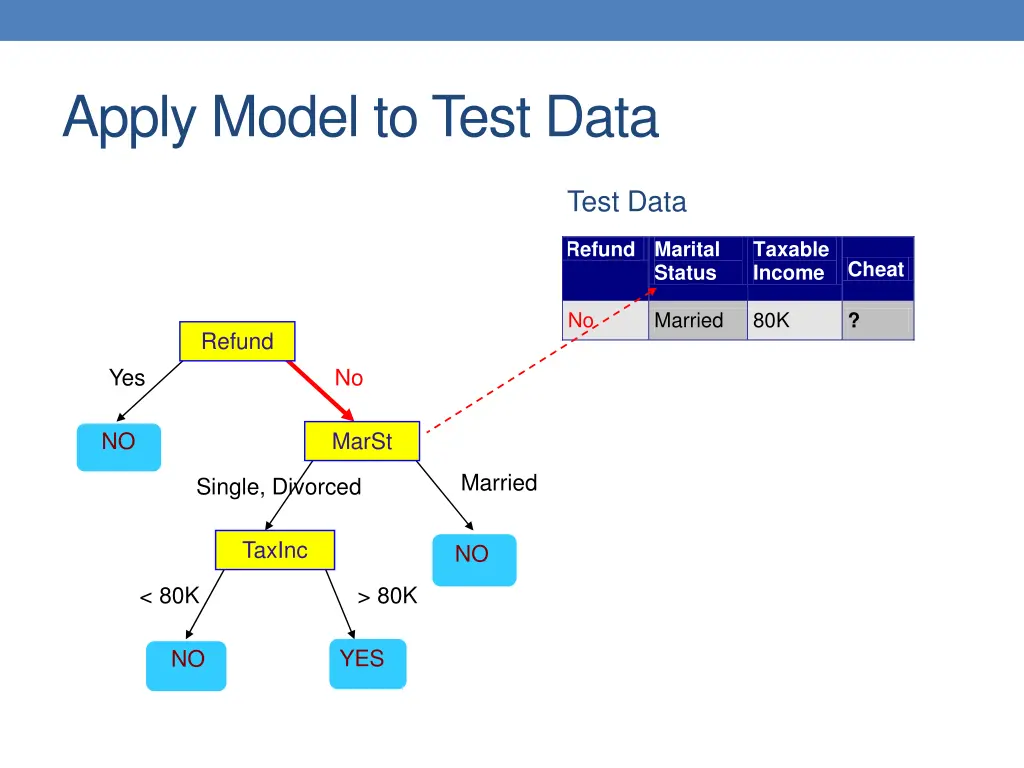 Apply Model to Test Data

Test Data

| Refund | Marital Status | Taxable Income | Cheat |
|---|---|---|---|
| No | Married | 80K | ? |

Refund

Yes

No

NO

MarSt

Single, Divorced

Married

TaxInc

NO

< 80K

> 80K

NO

YES